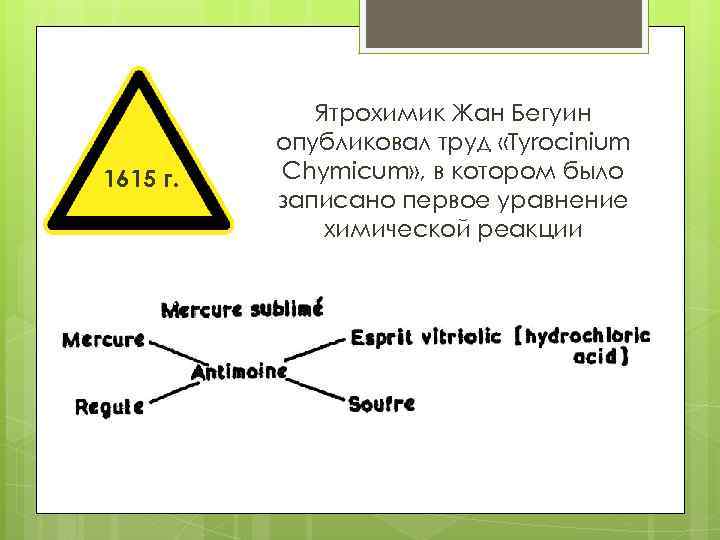 1615 г.

Ятрохимик Жан Бегуин опубликовал труд «Tyrocinium Chymicum», в котором было записано первое уравнение химической реакции

Mercure sublimé

Mercure

Esprit vitriolic [hydrochloric acid]

Antimoine

Regule

Soufre